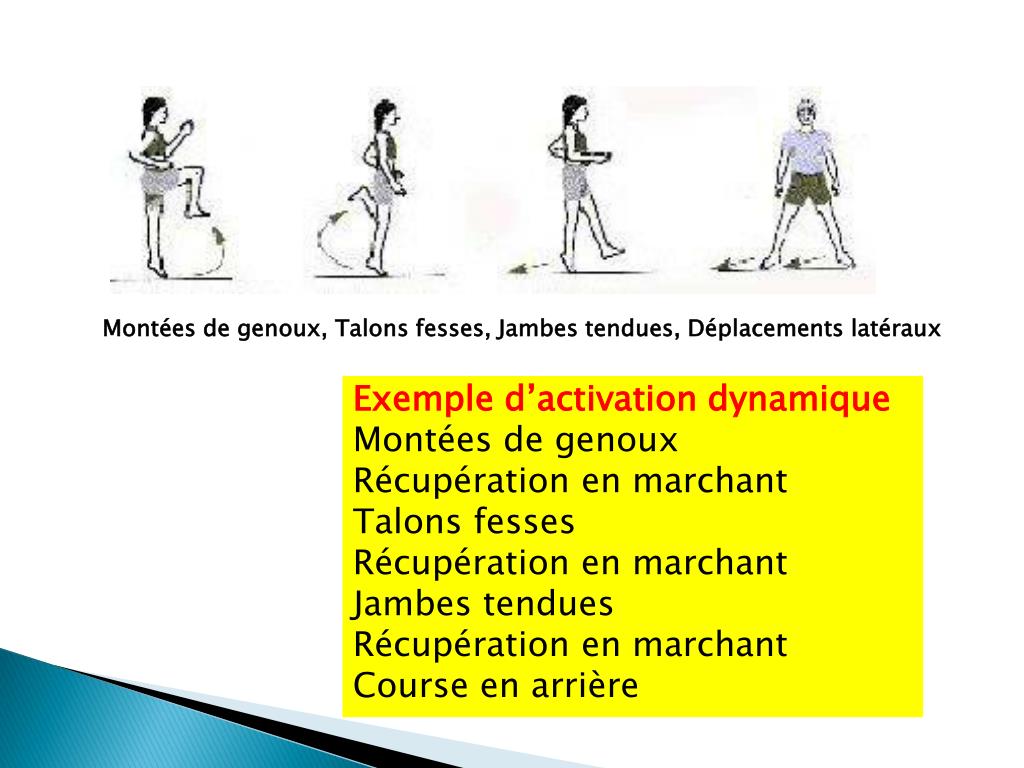 Montées de genoux, Talons fesses, Jambes tendues, Déplacements latéraux

Exemple d’activation dynamique
Montées de genoux
Récupération en marchant
Talons fesses
Récupération en marchant
Jambes tendues
Récupération en marchant
Course en arrière